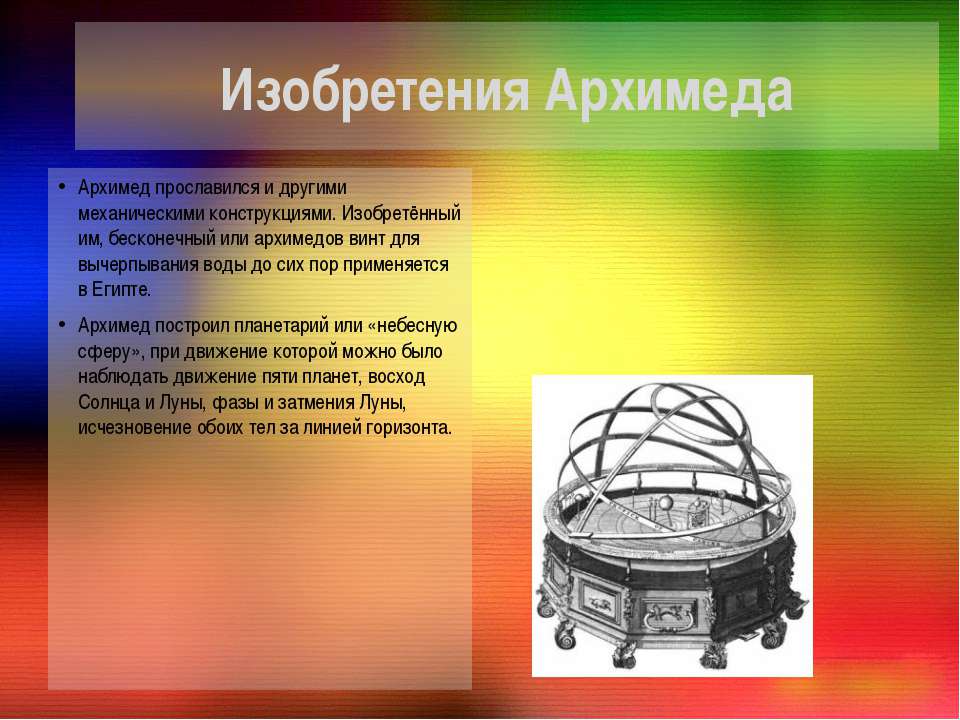 Изобретения Архимеда

• Архимед прославился и другими механическими конструкциями. Изобретённый им, бесконечный или архимедов винт для вычерпывания воды до сих пор применяется в Египте.

• Архимед построил планетарий или «небесную сферу», при движение которой можно было наблюдать движение пяти планет, восход Солнца и Луны, фазы и затмения Луны, исчезновение обоих тел за линией горизонта.